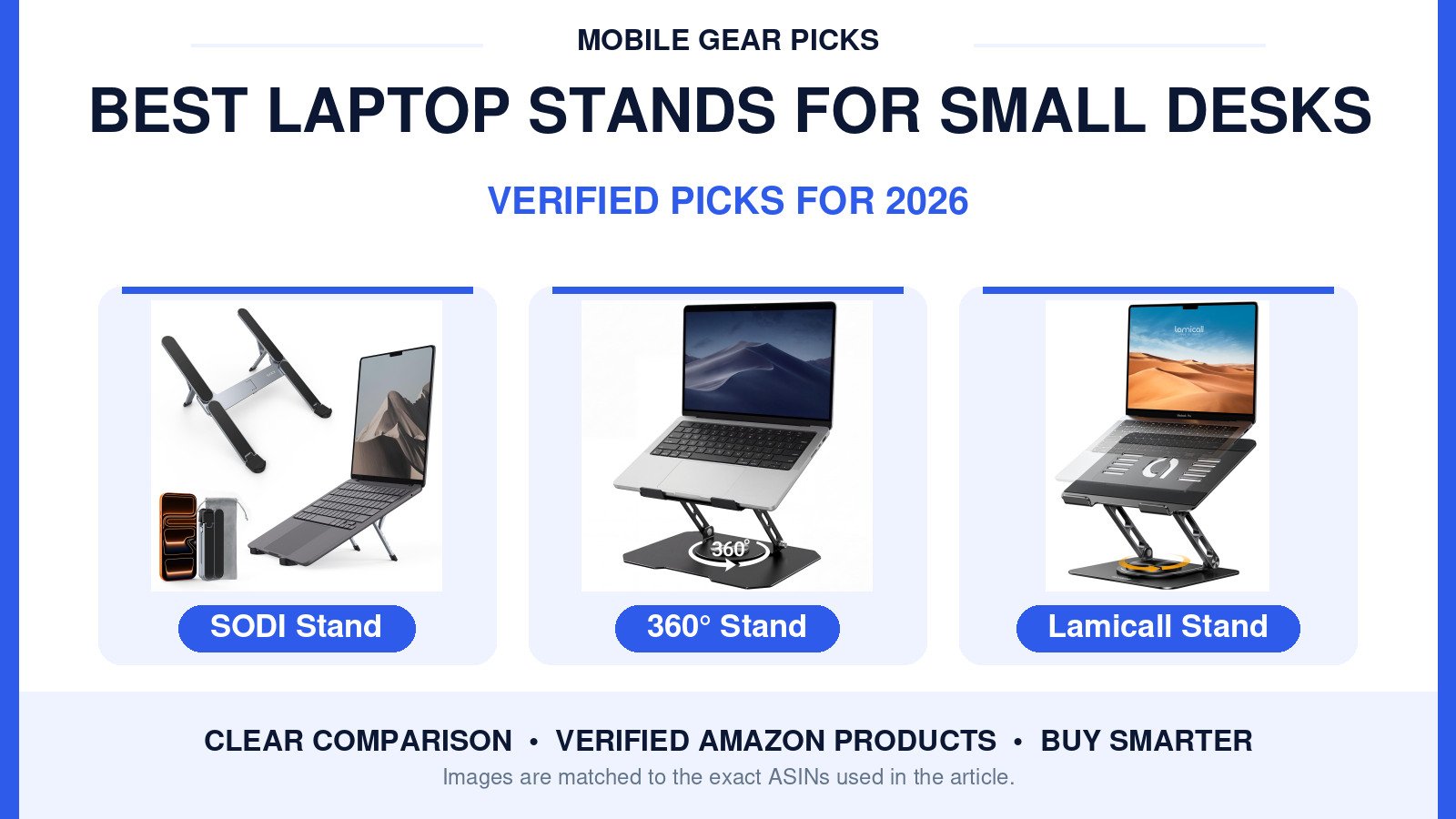 MOBILE GEAR PICKS

BEST LAPTOP STANDS FOR SMALL DESKS

VERIFIED PICKS FOR 2026

SODI Stand

360°

360° Stand

Lamicall

Lamicall Stand

CLEAR COMPARISON • VERIFIED AMAZON PRODUCTS • BUY SMARTER

Images are matched to the exact ASINs used in the article.